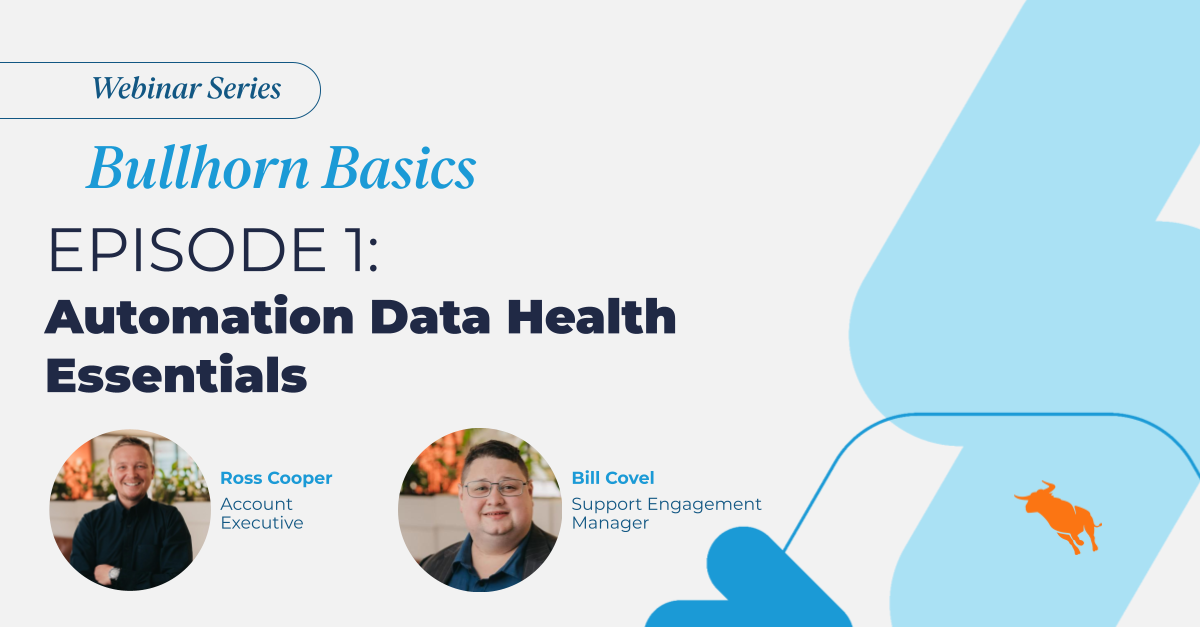 Webinar Series

Bullhorn Basics

EPISODE 1:
Automation Data Health Essentials

Ross Cooper
Account Executive

Bill Covel
Support Engagement Manager